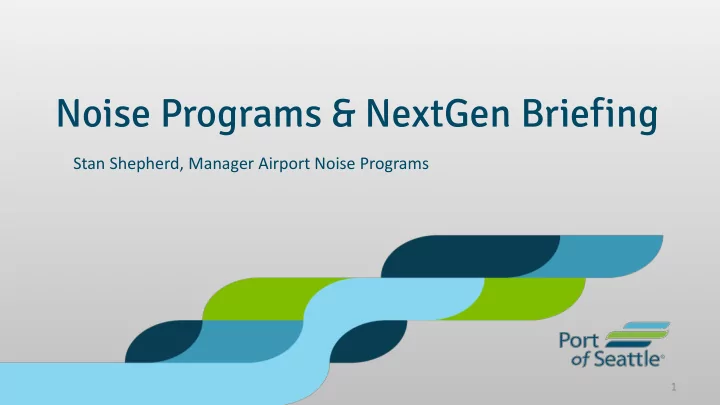 Noise Programs & NextGen Briefing

Stan Shepherd, Manager Airport Noise Programs

Port of Seattle®

1